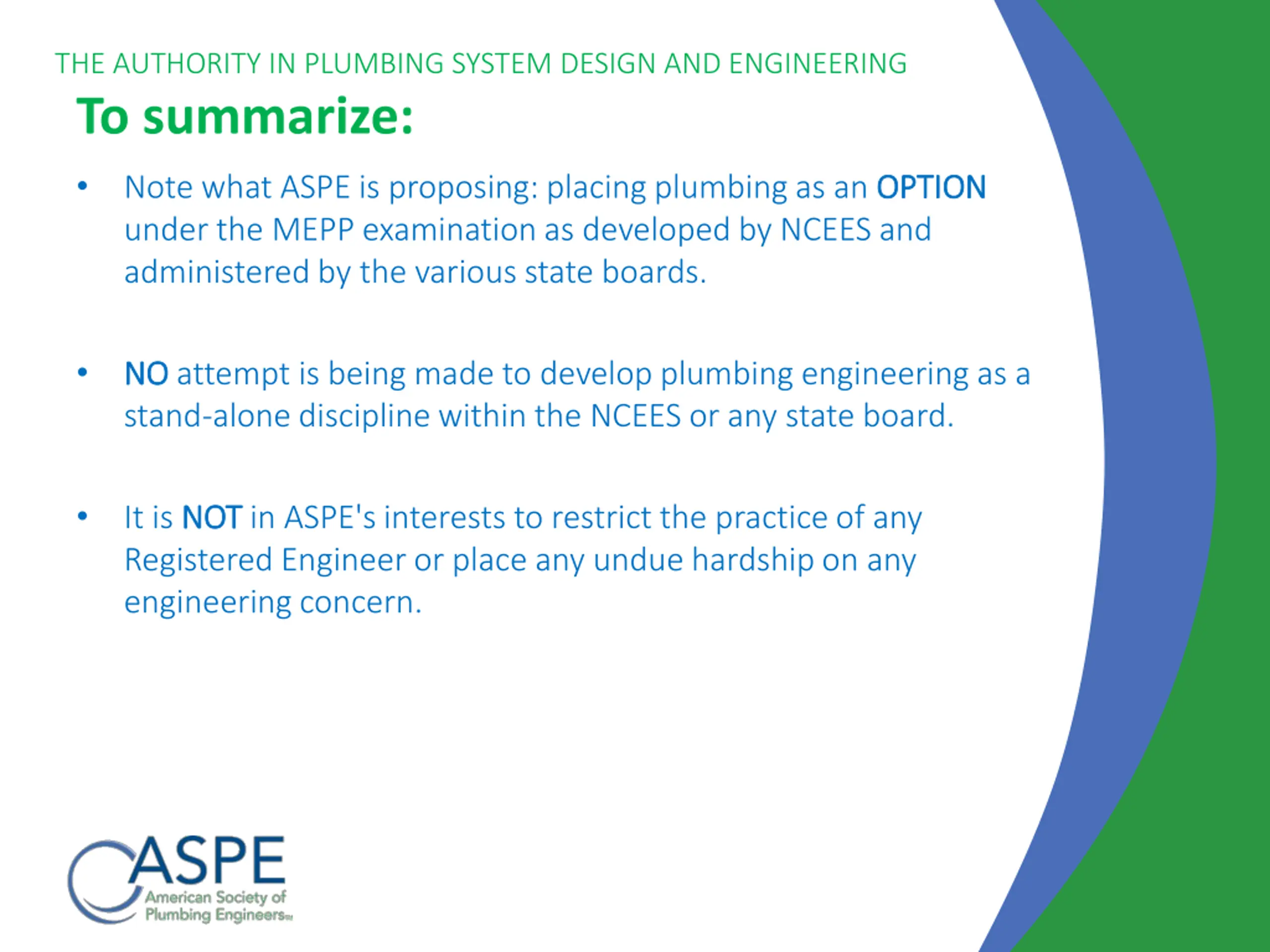 THE AUTHORITY IN PLUMBING SYSTEM DESIGN AND ENGINEERING

To summarize:

• Note what ASPE is proposing: placing plumbing as an OPTION under the MEPP examination as developed by NCEES and administered by the various state boards.

• NO attempt is being made to develop plumbing engineering as a stand-alone discipline within the NCEES or any state board.

• It is NOT in ASPE's interests to restrict the practice of any Registered Engineer or place any undue hardship on any engineering concern.

ASPE
American Society of Plumbing Engineers